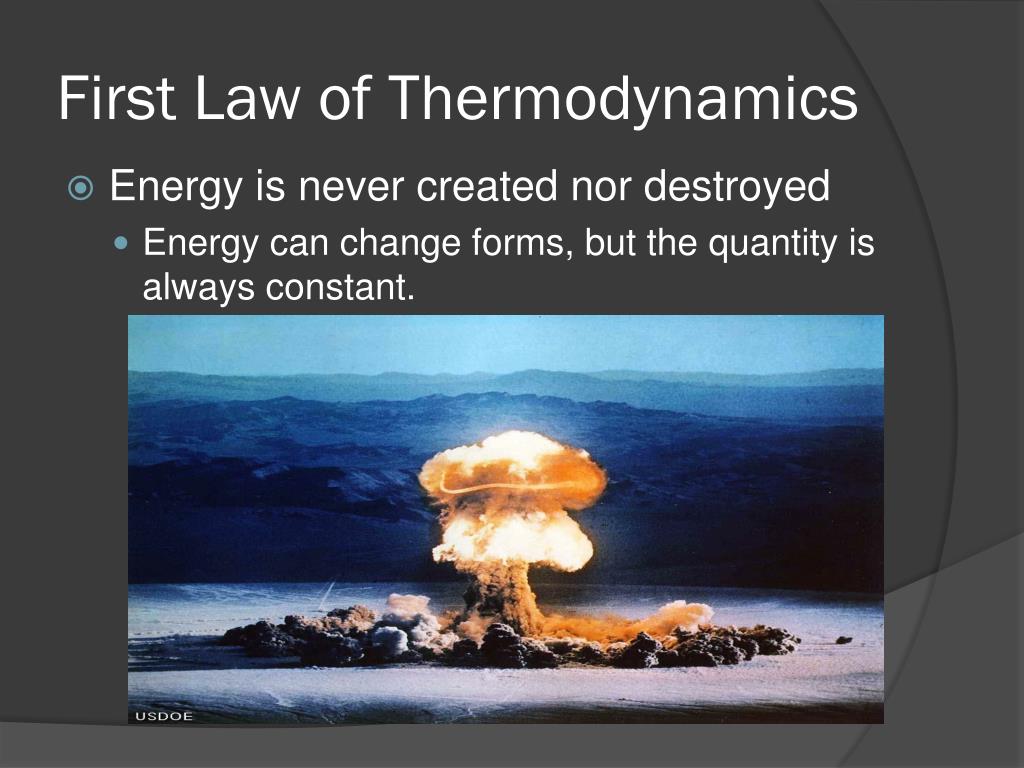 First Law of Thermodynamics

Energy is never created nor destroyed

Energy can change forms, but the quantity is always constant.

USDOE